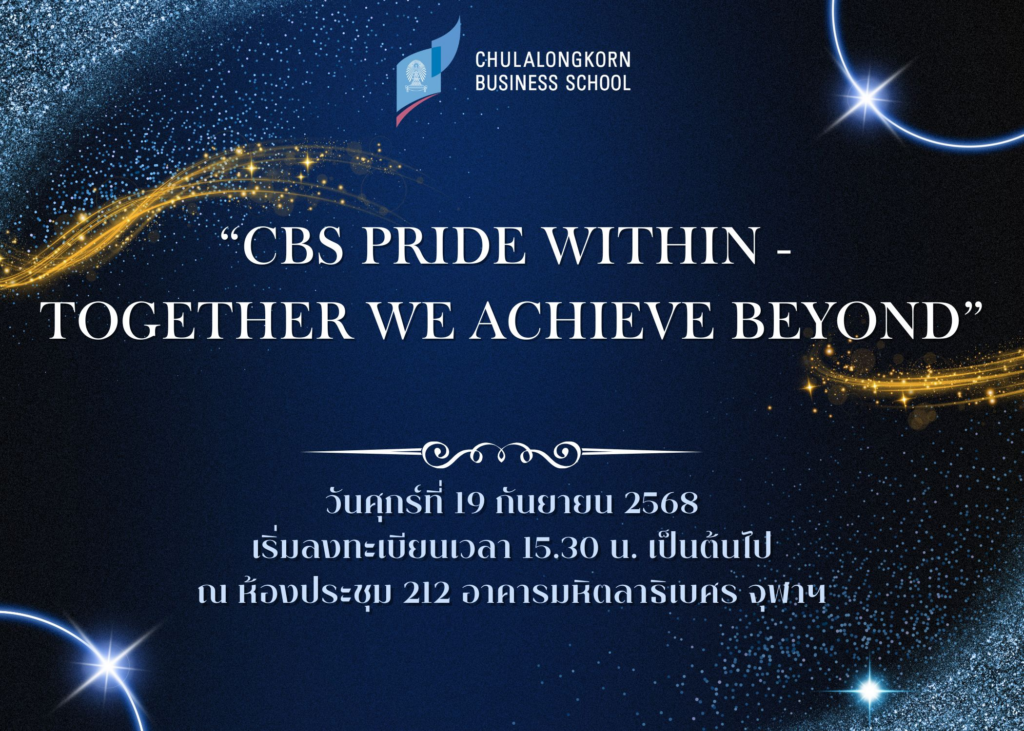 CHULALONGKORN BUSINESS SCHOOL

“CBS PRIDE WITHIN - TOGETHER WE ACHIEVE BEYOND”

วันศุกร์ที่ 19 กันยายน 2568
เริ่มลงทะเบียนเวลา 15.30 น. เป็นต้นไป
ณ ห้องประชุม 212 อาคารมหิตลาธิเบศร จุฬาฯ